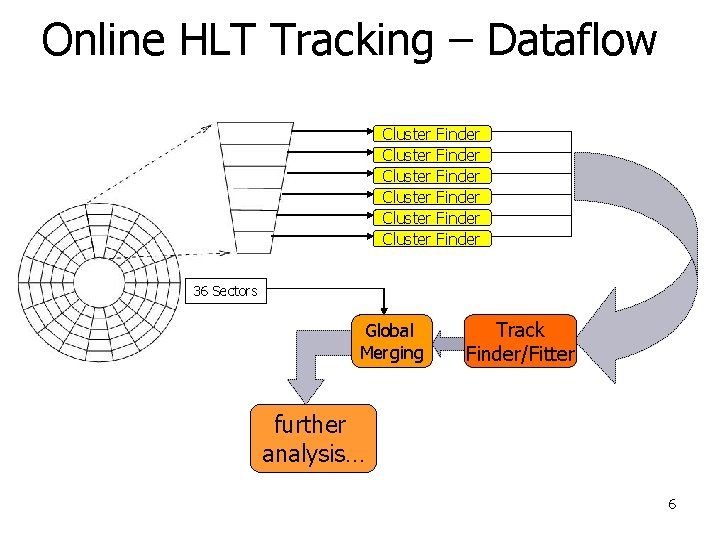 Online HLT Tracking – Dataflow

Cluster Finder
Cluster Finder
Cluster Finder
Cluster Finder
Cluster Finder
Cluster Finder

36 Sectors

Global Merging

Track Finder/Fitter

further analysis...

6